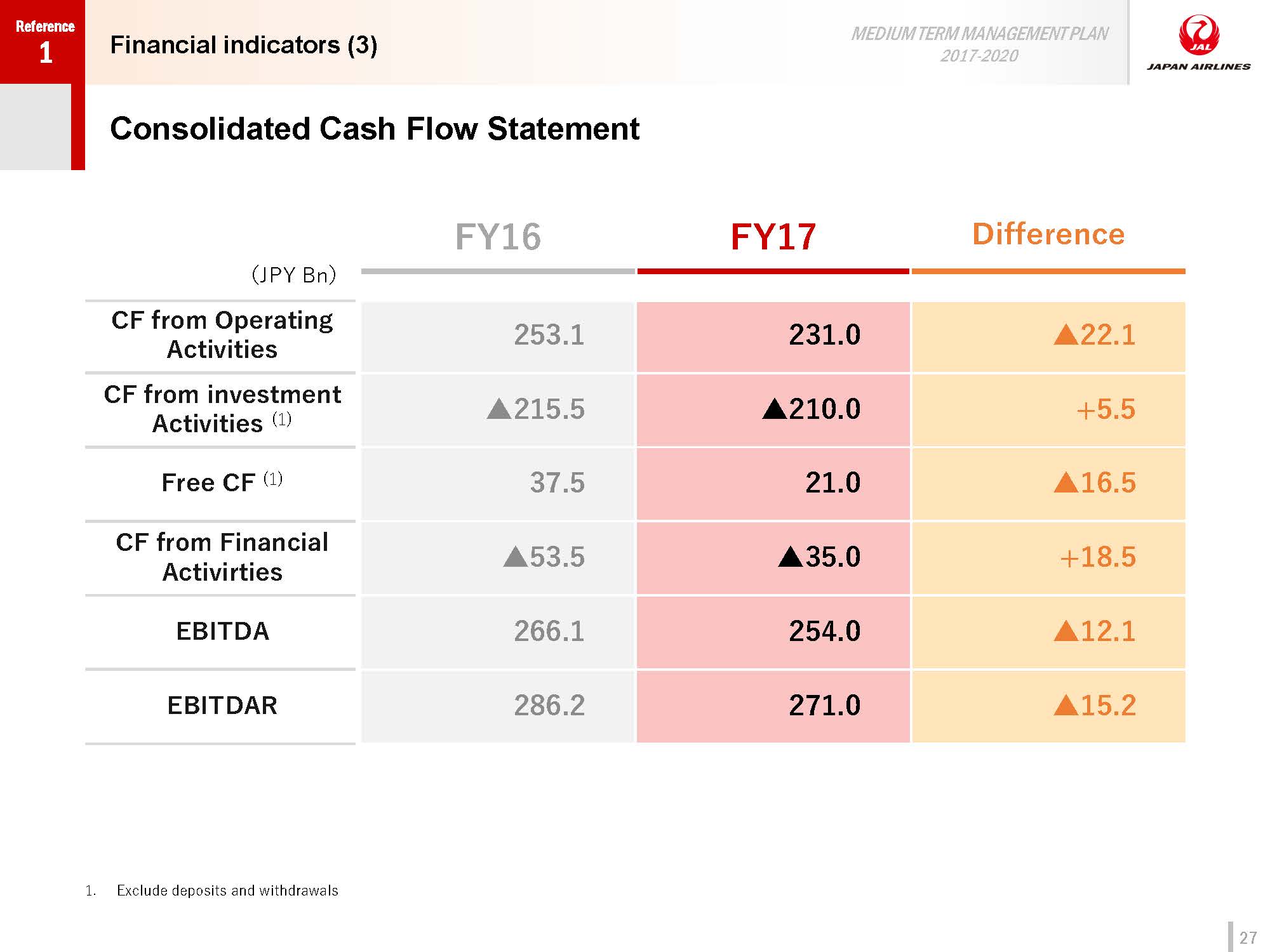 Reference 1

Financial indicators (3)

MEDIUM TERM MANAGEMENT PLAN 2017-2020

JAL JAPAN AIRLINES

Consolidated Cash Flow Statement

| (JPY Bn) | FY16 | FY17 | Difference |
|---|---|---|---|
| CF from Operating Activities | 253.1 | 231.0 | ▲22.1 |
| CF from investment Activities (1) | ▲215.5 | ▲210.0 | +5.5 |
| Free CF (1) | 37.5 | 21.0 | ▲16.5 |
| CF from Financial Activirties | ▲53.5 | ▲35.0 | +18.5 |
| EBITDA | 266.1 | 254.0 | ▲12.1 |
| EBITDAR | 286.2 | 271.0 | ▲15.2 |

1. Exclude deposits and withdrawals

27